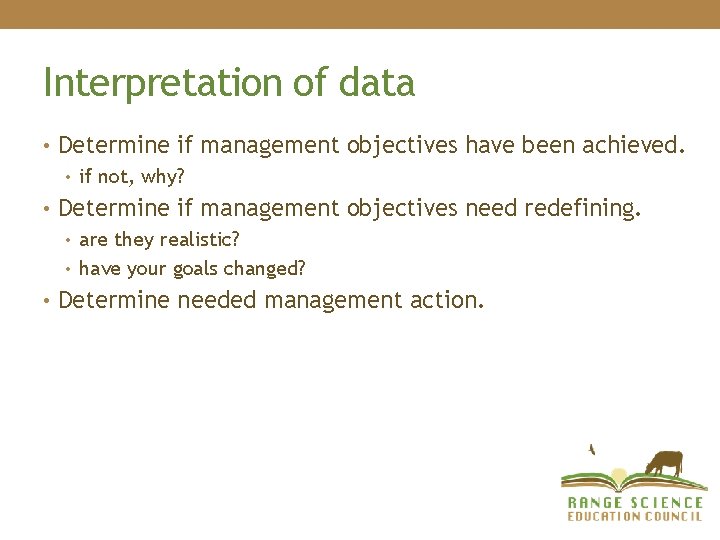 Interpretation of data

• Determine if management objectives have been achieved.
 • if not, why?
• Determine if management objectives need redefining.
 • are they realistic?
 • have your goals changed?
• Determine needed management action.

RANGE SCIENCE
EDUCATION COUNCIL